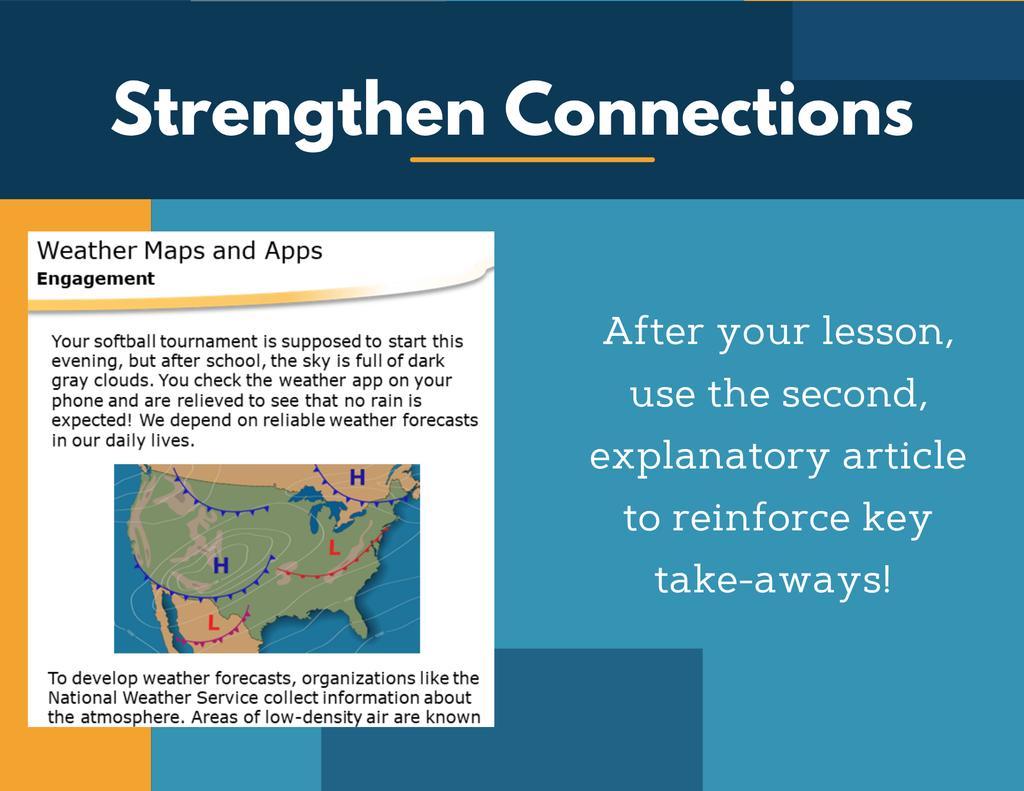 Strengthen Connections

Weather Maps and Apps
Engagement

Your softball tournament is supposed to start this evening, but after school, the sky is full of dark gray clouds. You check the weather app on your phone and are relieved to see that no rain is expected! We depend on reliable weather forecasts in our daily lives.

H
H
L
L

To develop weather forecasts, organizations like the National Weather Service collect information about the atmosphere. Areas of low-density air are known

After your lesson, use the second, explanatory article to reinforce key take-aways!